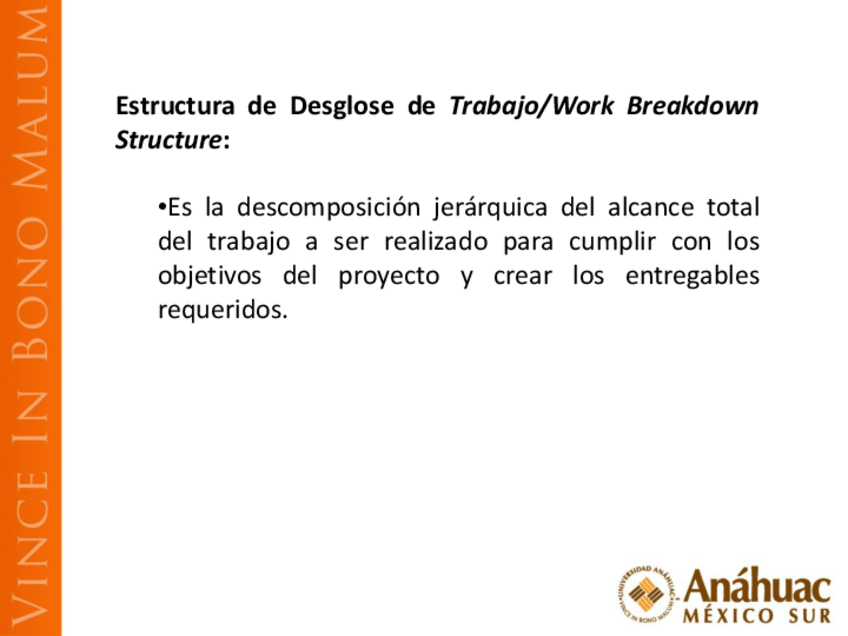 VINCE IN BONO MALUM

Estructura de Desglose de Trabajo/Work Breakdown Structure:

•Es la descomposición jerárquica del alcance total del trabajo a ser realizado para cumplir con los objetivos del proyecto y crear los entregables requeridos.

UNIVERSIDAD ANÁHUAC
VINCE IN BONO MALUM
Anáhuac
MÉXICO SUR